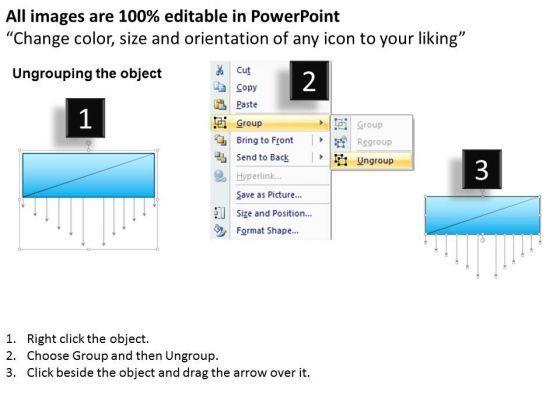 All images are 100% editable in PowerPoint
“Change color, size and orientation of any icon to your liking”

Ungrouping the object

1

2

Cut
Copy
Paste
Group
Bring to Front
Send to Back
Hyperlink...
Save as Picture...
Size and Position...
Format Shape...

Group
Regroup
Ungroup

3

1. Right click the object.
2. Choose Group and then Ungroup.
3. Click beside the object and drag the arrow over it.